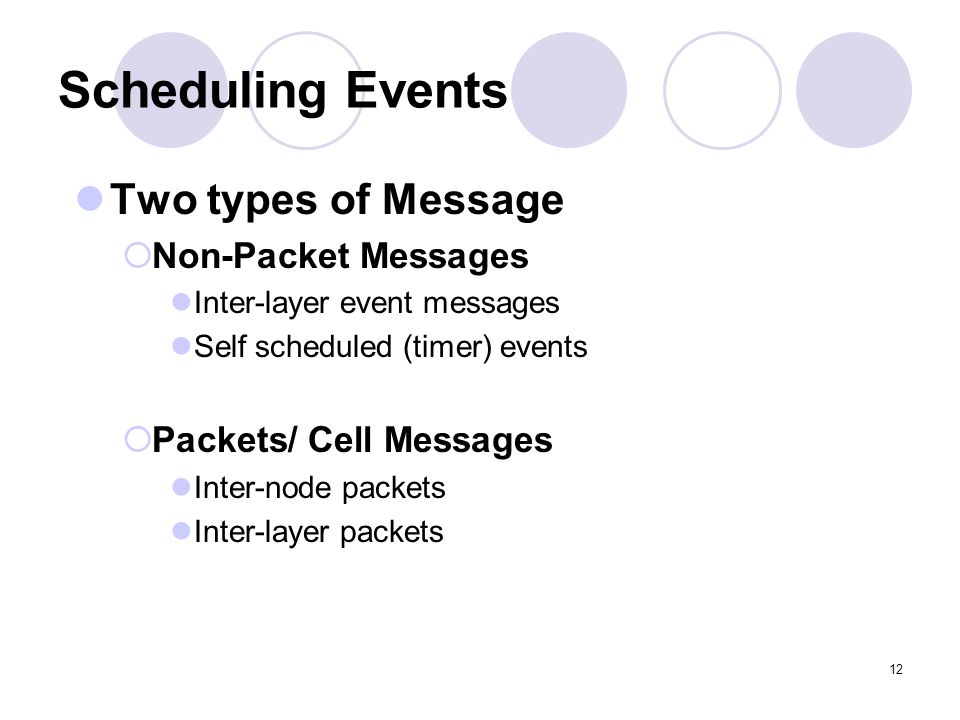 Scheduling Events

Two types of Message

Non-Packet Messages

Inter-layer event messages

Self scheduled (timer) events

Packets/ Cell Messages

Inter-node packets

Inter-layer packets

12